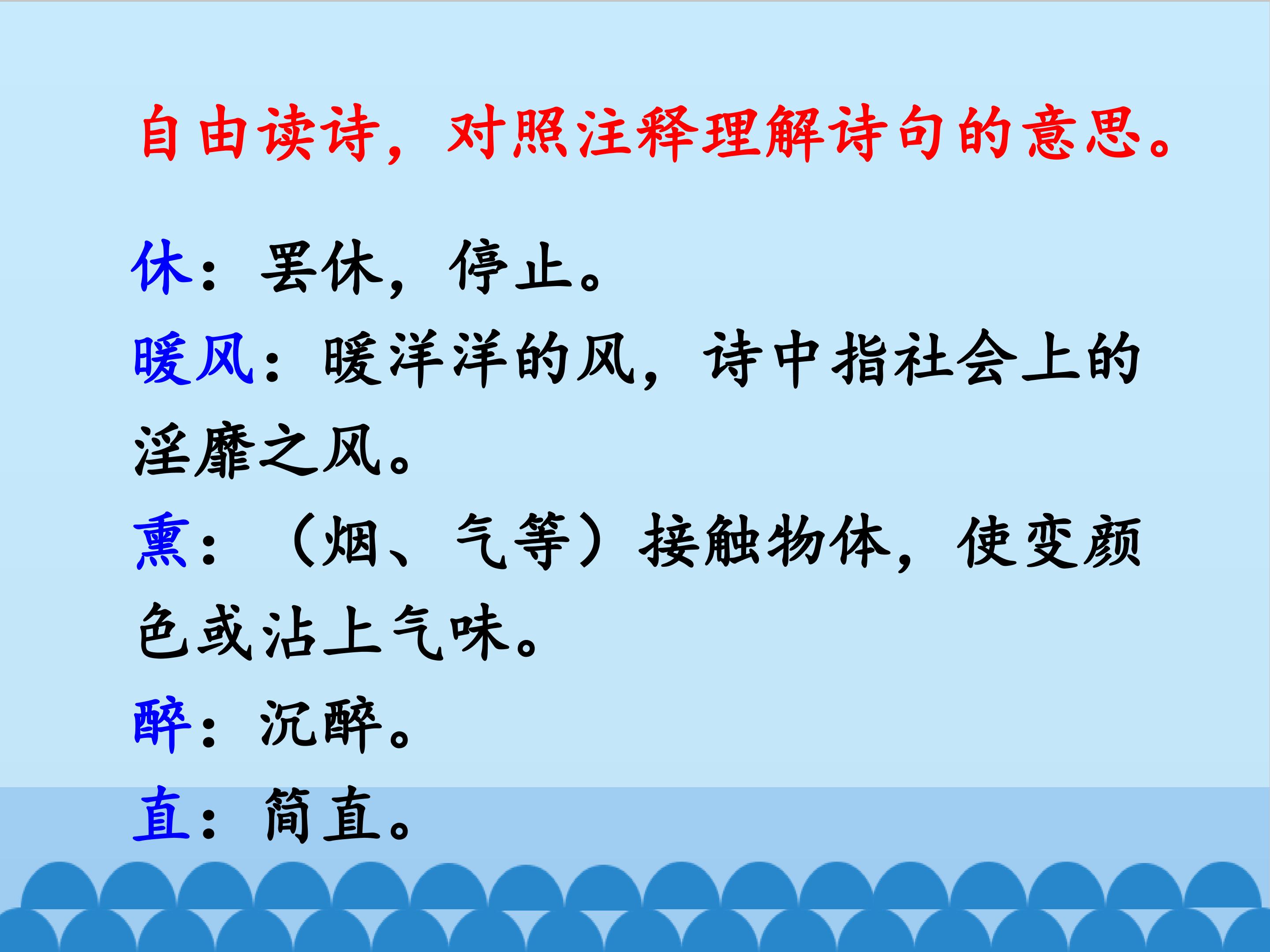 自由读诗，对照注释理解诗句的意思。

休：罢休，停止。

暖风：暖洋洋的风，诗中指社会上的淫靡之风。

熏：（烟、气等）接触物体，使变颜色或沾上气味。

醉：沉醉。

直：简直。